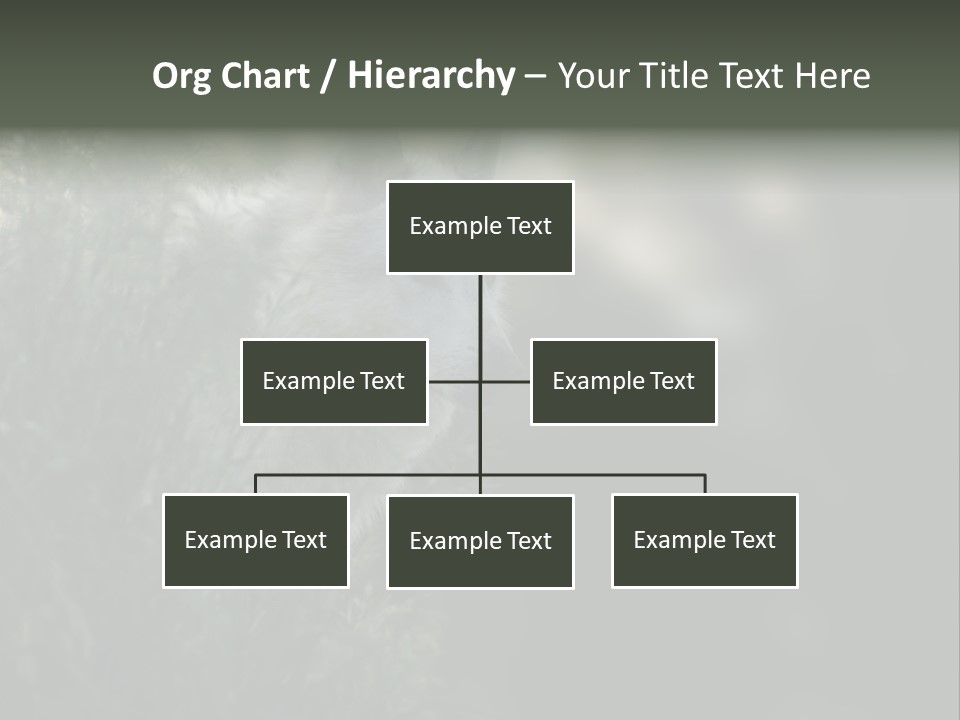 Org Chart / Hierarchy – Your Title Text Here

Example Text

Example Text

Example Text

Example Text

Example Text

Example Text